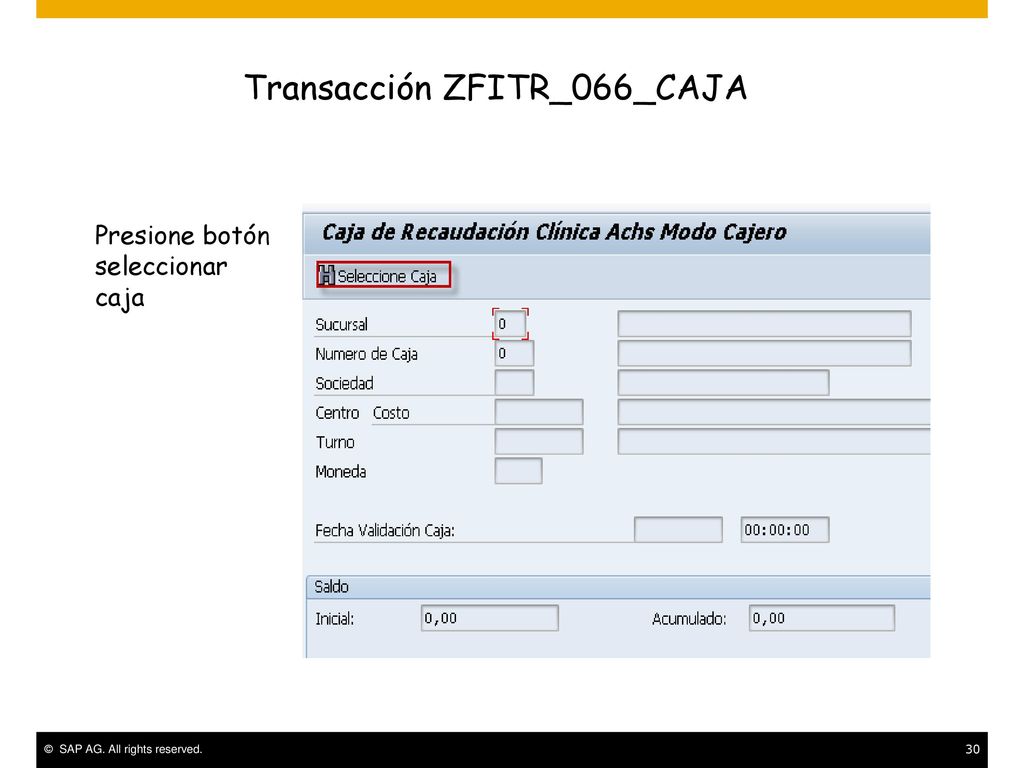 Transacción ZFITR_066_CAJA

Presione botón seleccionar caja

Caja de Recaudación Clínica Achs Modo Cajero

Seleccione Caja

Sucursal 0
Numero de Caja 0
Sociedad
Centro Costo
Turno
Moneda

Fecha Validación Caja: 00:00:00

Saldo

Inicial: 0,00 Acumulado: 0,00

© SAP AG. All rights reserved. 30